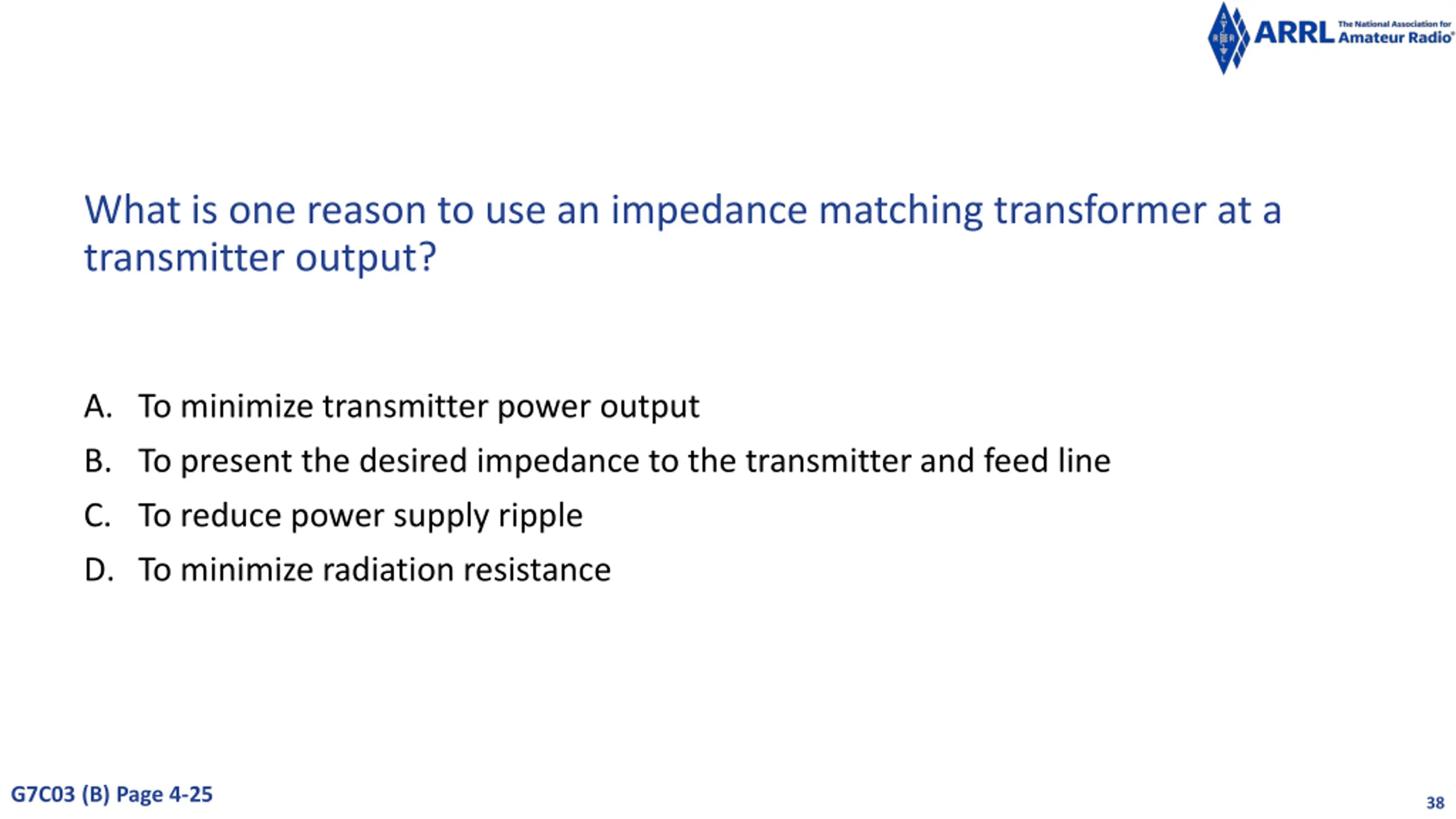 ARRL The National Association for Amateur Radio®

What is one reason to use an impedance matching transformer at a transmitter output?

A. To minimize transmitter power output
B. To present the desired impedance to the transmitter and feed line
C. To reduce power supply ripple
D. To minimize radiation resistance

G7C03 (B) Page 4-25

38